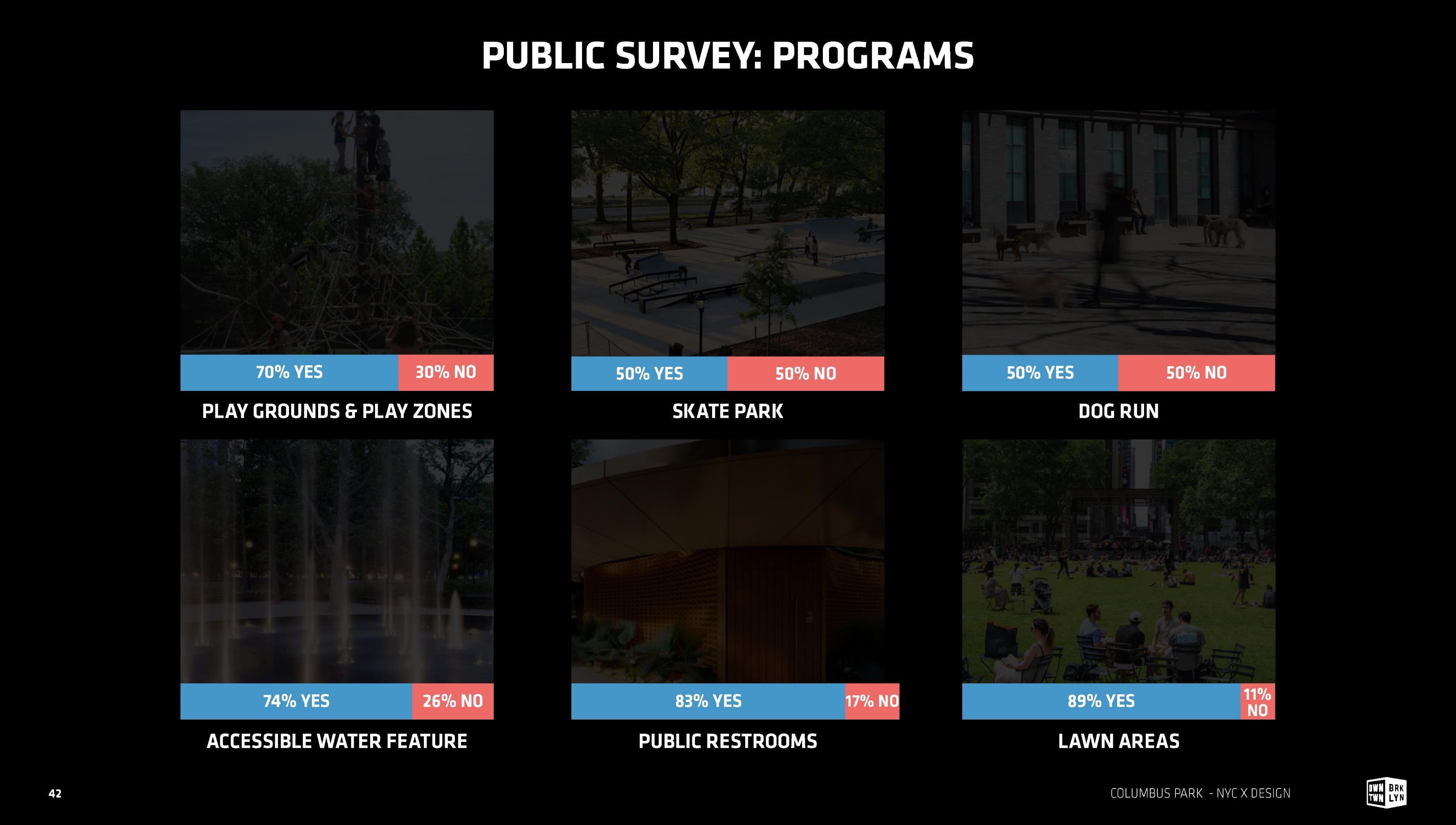 PUBLIC SURVEY: PROGRAMS

70% YES 30% NO

PLAY GROUNDS & PLAY ZONES

50% YES 50% NO

SKATE PARK

50% YES 50% NO

DOG RUN

74% YES 26% NO

ACCESSIBLE WATER FEATURE

83% YES 17% NO

PUBLIC RESTROOMS

89% YES 11% NO

LAWN AREAS

42

COLUMBUS PARK - NYC X DESIGN

DWN TWN BRK LYN